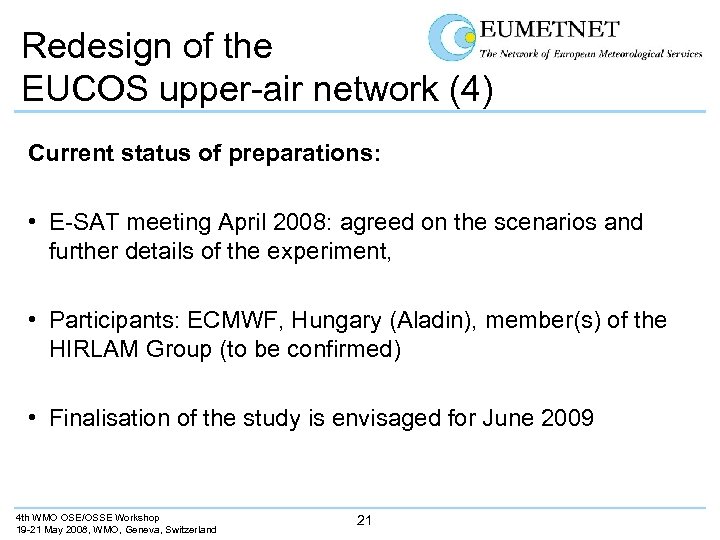 Redesign of the EUCOS upper-air network (4)

EUMETNET
The Network of European Meteorological Services

Current status of preparations:

• E-SAT meeting April 2008: agreed on the scenarios and further details of the experiment,

• Participants: ECMWF, Hungary (Aladin), member(s) of the HIRLAM Group (to be confirmed)

• Finalisation of the study is envisaged for June 2009

4th WMO OSE/OSSE Workshop
19-21 May 2008, WMO, Geneva, Switzerland

21